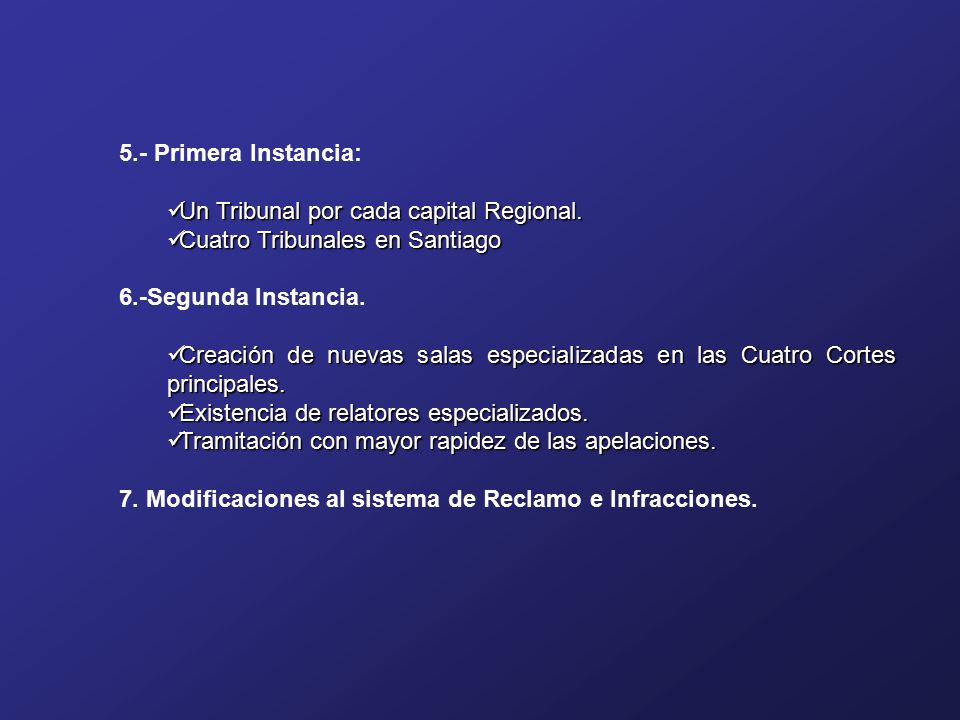 5.- Primera Instancia:

✓Un Tribunal por cada capital Regional.
✓Cuatro Tribunales en Santiago

6.-Segunda Instancia.

✓Creación de nuevas salas especializadas en las Cuatro Cortes principales.
✓Existencia de relatores especializados.
✓Tramitación con mayor rapidez de las apelaciones.

7. Modificaciones al sistema de Reclamo e Infracciones.